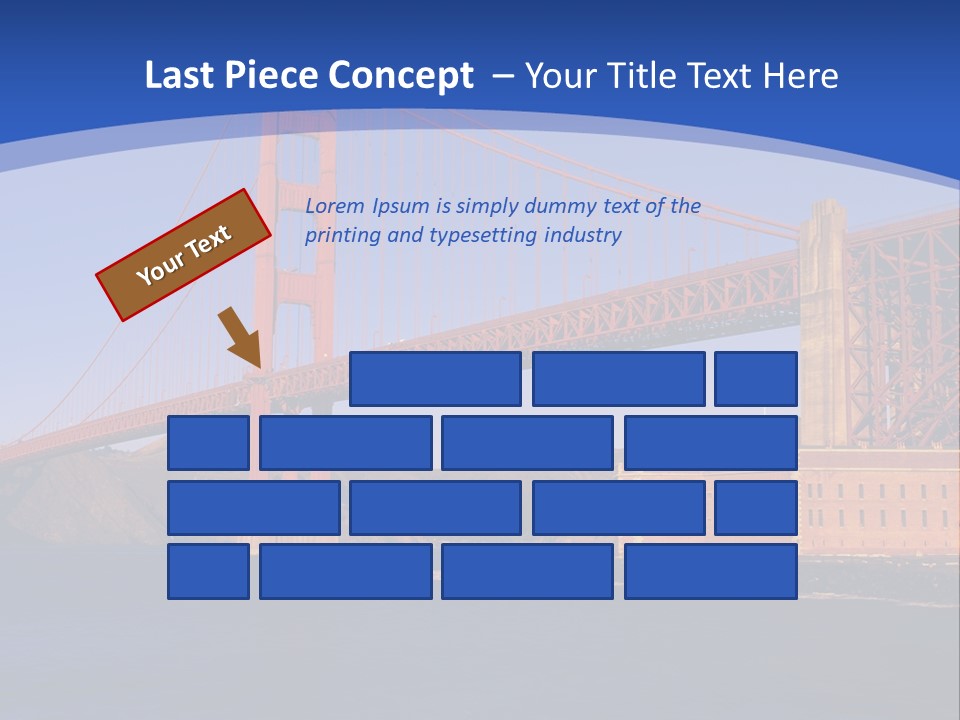 Last Piece Concept – Your Title Text Here

Your Text

Lorem Ipsum is simply dummy text of the printing and typesetting industry